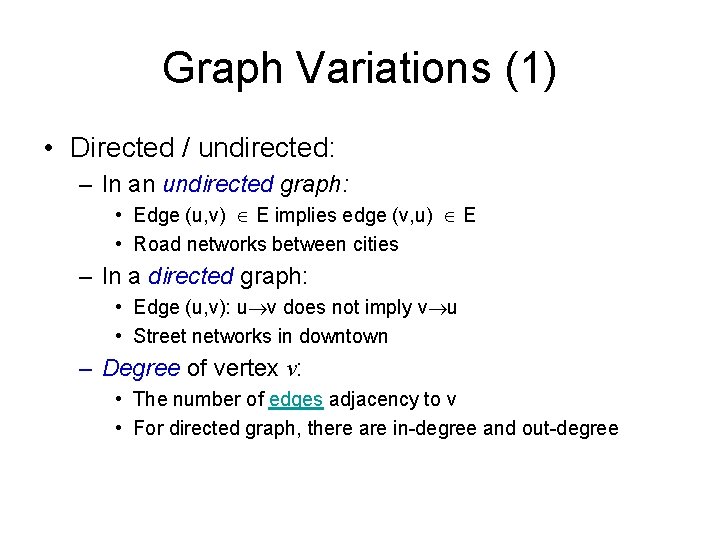 Graph Variations (1)

• Directed / undirected:
– In an undirected graph:
• Edge (u,v) $\in$ E implies edge (v,u) $\in$ E
• Road networks between cities
– In a directed graph:
• Edge (u,v): u$\rightarrow$v does not imply v$\rightarrow$u
• Street networks in downtown
– Degree of vertex $v$:
• The number of edges adjacency to v
• For directed graph, there are in-degree and out-degree